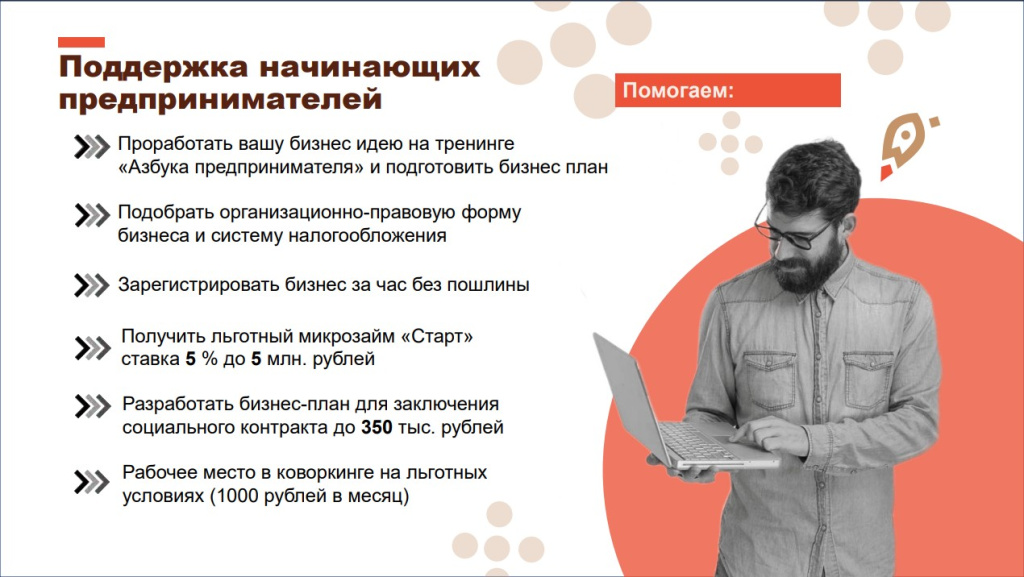 Поддержка начинающих предпринимателей

Помогаем:

Проработать вашу бизнес идею на тренинге «Азбука предпринимателя» и подготовить бизнес план

Подобрать организационно-правовую форму бизнеса и систему налогообложения

Зарегистрировать бизнес за час без пошлины

Получить льготный микрозайм «Старт» ставка 5 % до 5 млн. рублей

Разработать бизнес-план для заключения социального контракта до 350 тыс. рублей

Рабочее место в коворкинге на льготных условиях (1000 рублей в месяц)